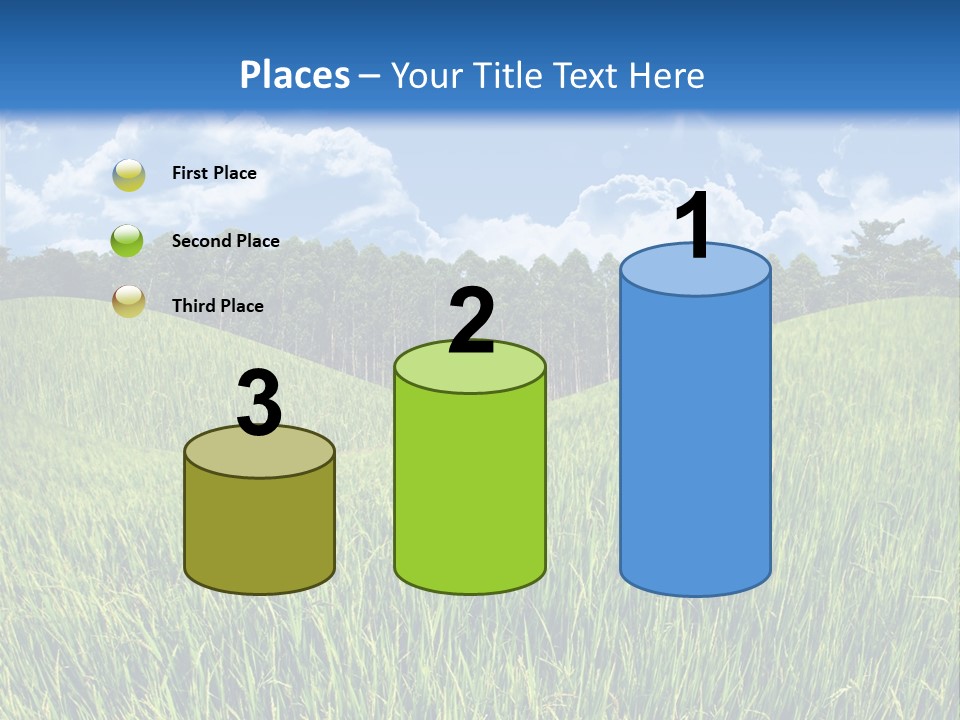 Places – Your Title Text Here

First Place

Second Place

Third Place

3

2

1